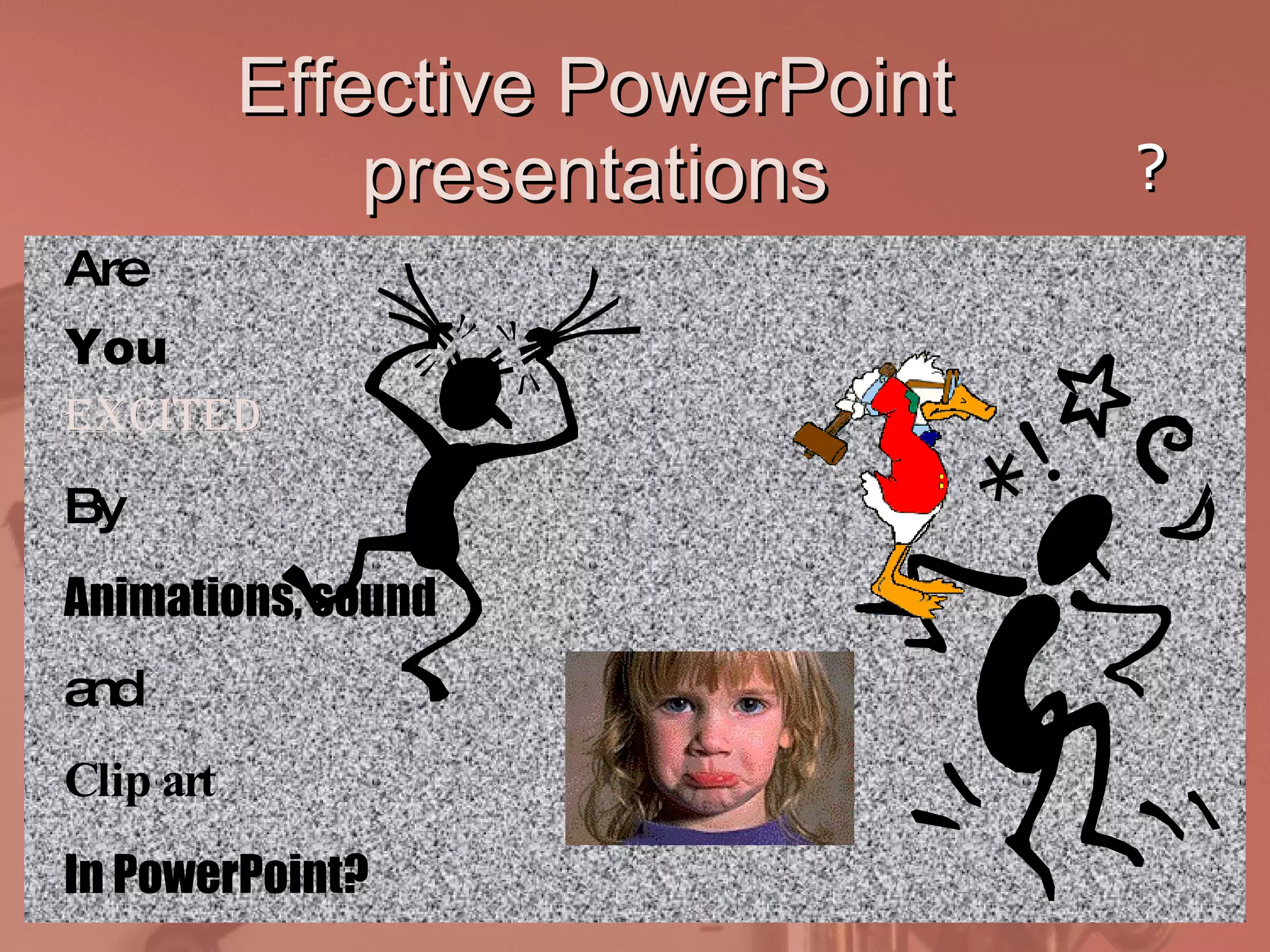 Effective PowerPoint presentations ?

Are

You

EXCITED

By

Animations, sound

and

Clip art

In PowerPoint?